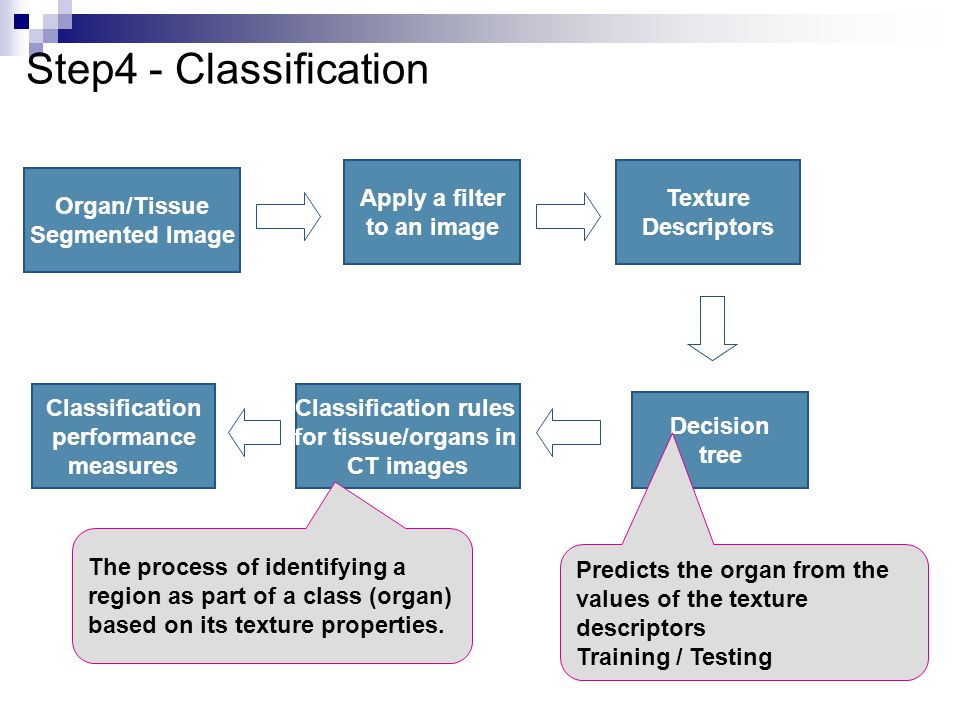 Step4 - Classification

Organ/Tissue Segmented Image

Apply a filter to an image

Texture Descriptors

Decision tree

Classification rules for tissue/organs in CT images

Classification performance measures

The process of identifying a region as part of a class (organ) based on its texture properties.

Predicts the organ from the values of the texture descriptors
Training / Testing